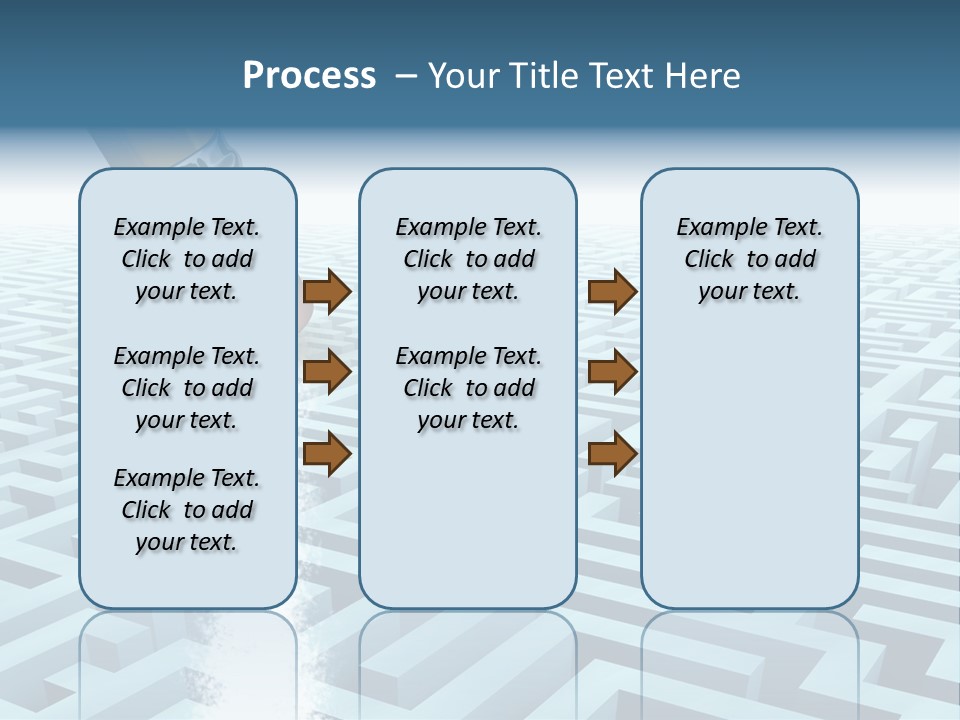 Process – Your Title Text Here

Example Text. Click to add your text.

Example Text. Click to add your text.

Example Text. Click to add your text.

Example Text. Click to add your text.

Example Text. Click to add your text.

Example Text. Click to add your text.